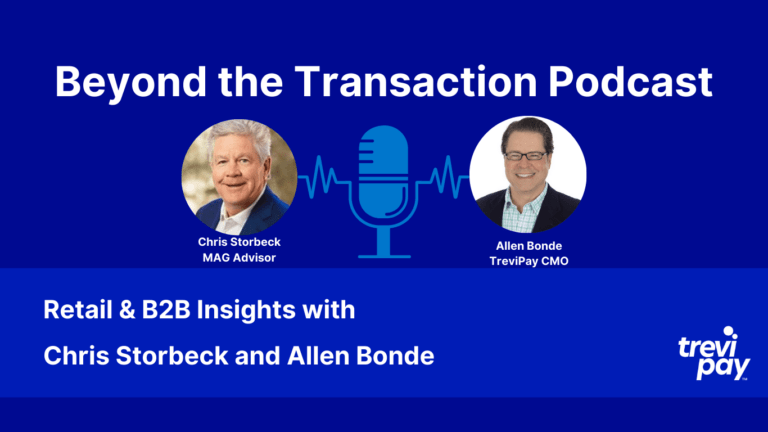 Beyond the Transaction Podcast

Chris Storbeck
MAG Advisor

Allen Bonde
TreviPay CMO

Retail & B2B Insights with
Chris Storbeck and Allen Bonde

trevi
pay